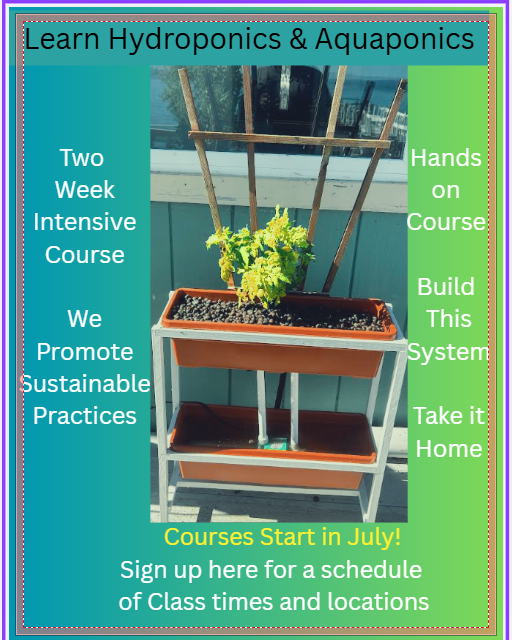 Learn Hydroponics & Aquaponics

Two Week Intensive Course

We Promote Sustainable Practices

Hands on Course

Build This System

Take it Home

Courses Start in July!

Sign up here for a schedule of Class times and locations